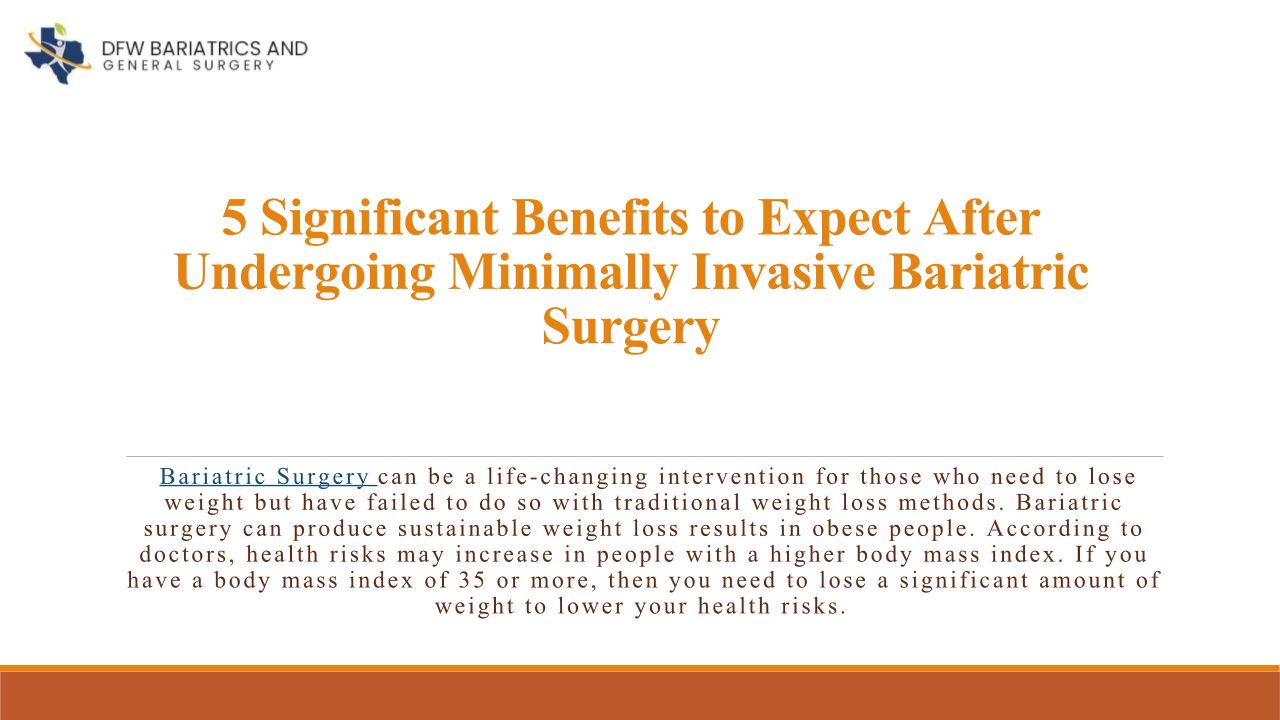 DFW BARIATRICS AND
GENERAL SURGERY

5 Significant Benefits to Expect After Undergoing Minimally Invasive Bariatric Surgery

Bariatric Surgery can be a life-changing intervention for those who need to lose weight but have failed to do so with traditional weight loss methods. Bariatric surgery can produce sustainable weight loss results in obese people. According to doctors, health risks may increase in people with a higher body mass index. If you have a body mass index of 35 or more, then you need to lose a significant amount of weight to lower your health risks.